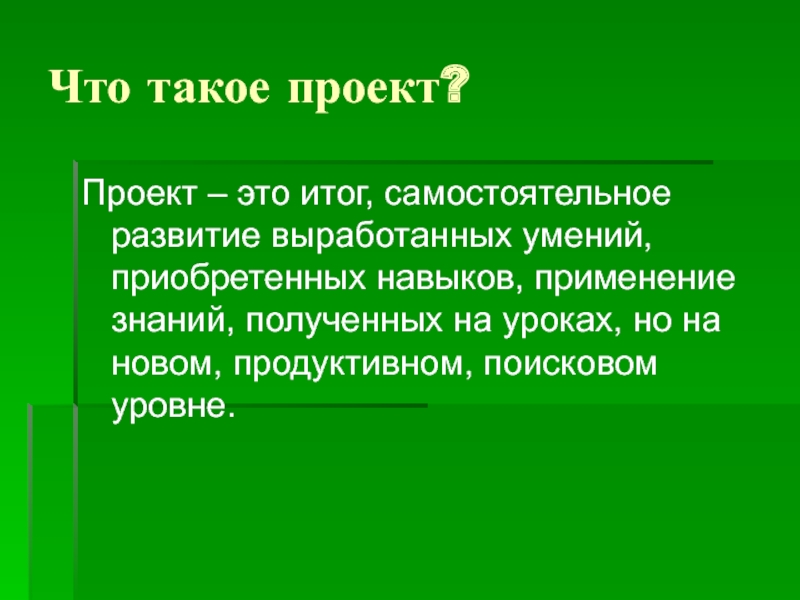 Что такое проект?

Проект – это итог, самостоятельное развитие выработанных умений, приобретенных навыков, применение знаний, полученных на уроках, но на новом, продуктивном, поисковом уровне.